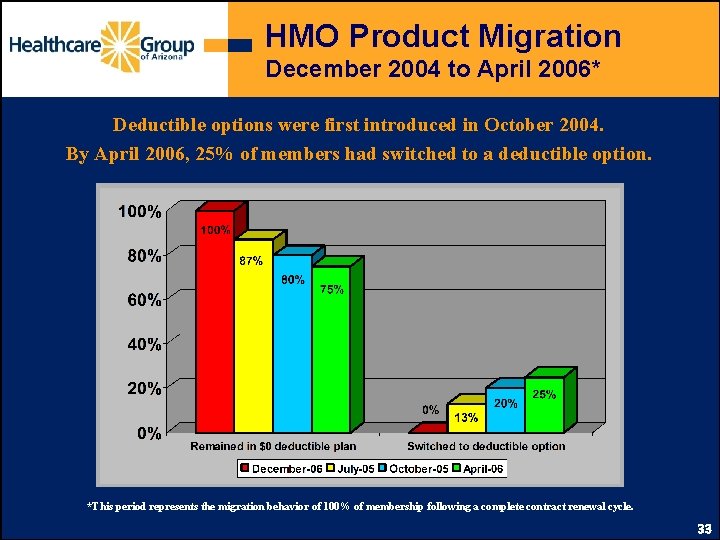 Healthcare Group of Arizona

HMO Product Migration
December 2004 to April 2006*

Deductible options were first introduced in October 2004.
By April 2006, 25% of members had switched to a deductible option.

100%
80%
60%
40%
20%
0%

100%
87%
80%
75%
0%
13%
20%
25%

Remained in $0 deductible plan
Switched to deductible option

December-06 July-05 October-05 April-06

*This period represents the migration behavior of 100% of membership following a complete contract renewal cycle.

33